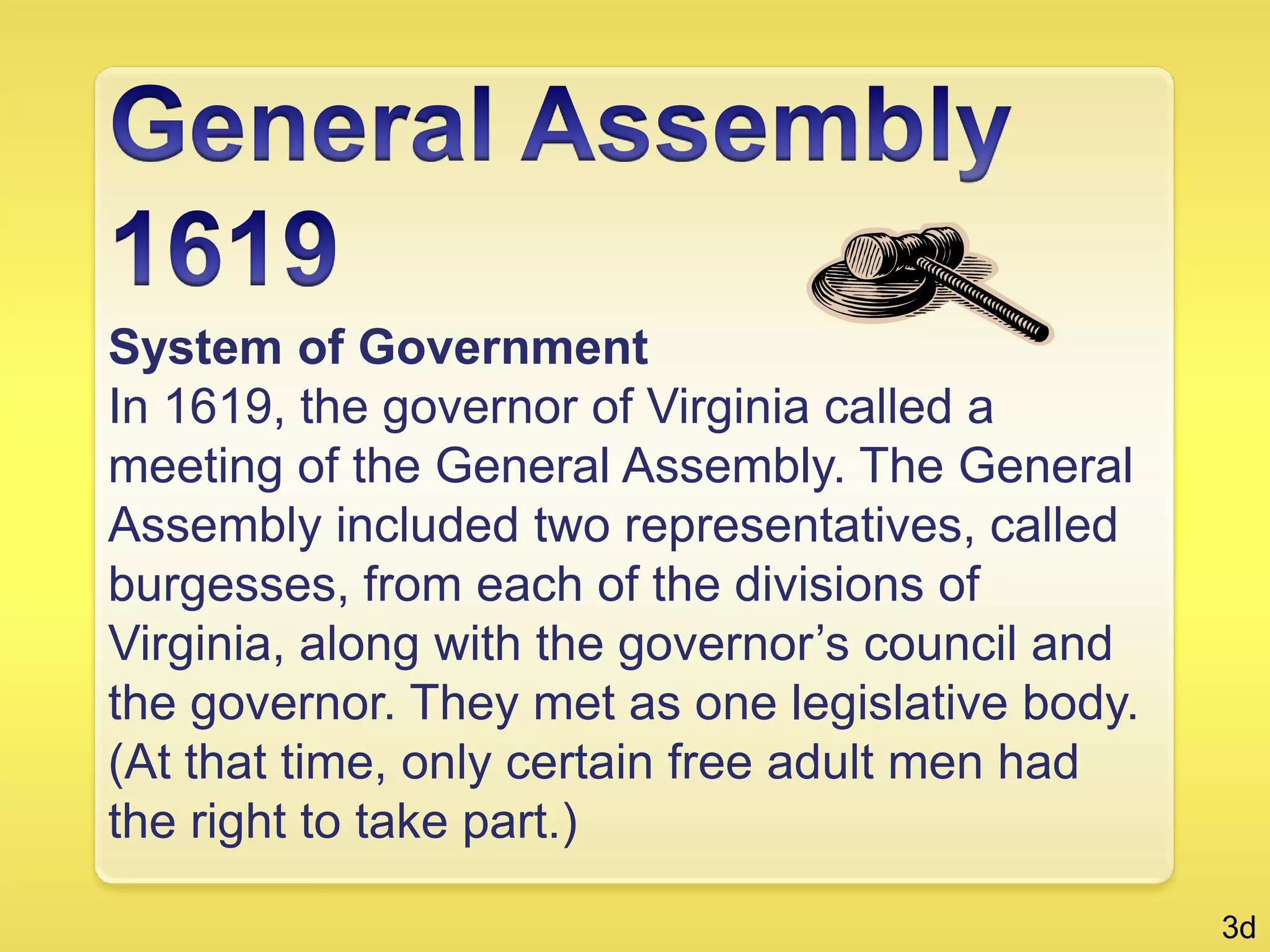 General Assembly 1619

System of Government
In 1619, the governor of Virginia called a meeting of the General Assembly. The General Assembly included two representatives, called burgesses, from each of the divisions of Virginia, along with the governor’s council and the governor. They met as one legislative body. (At that time, only certain free adult men had the right to take part.)

3d